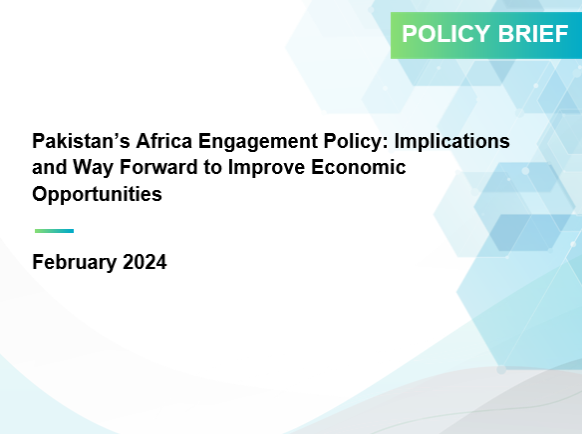 POLICY BRIEF

Pakistan’s Africa Engagement Policy: Implications and Way Forward to Improve Economic Opportunities

February 2024